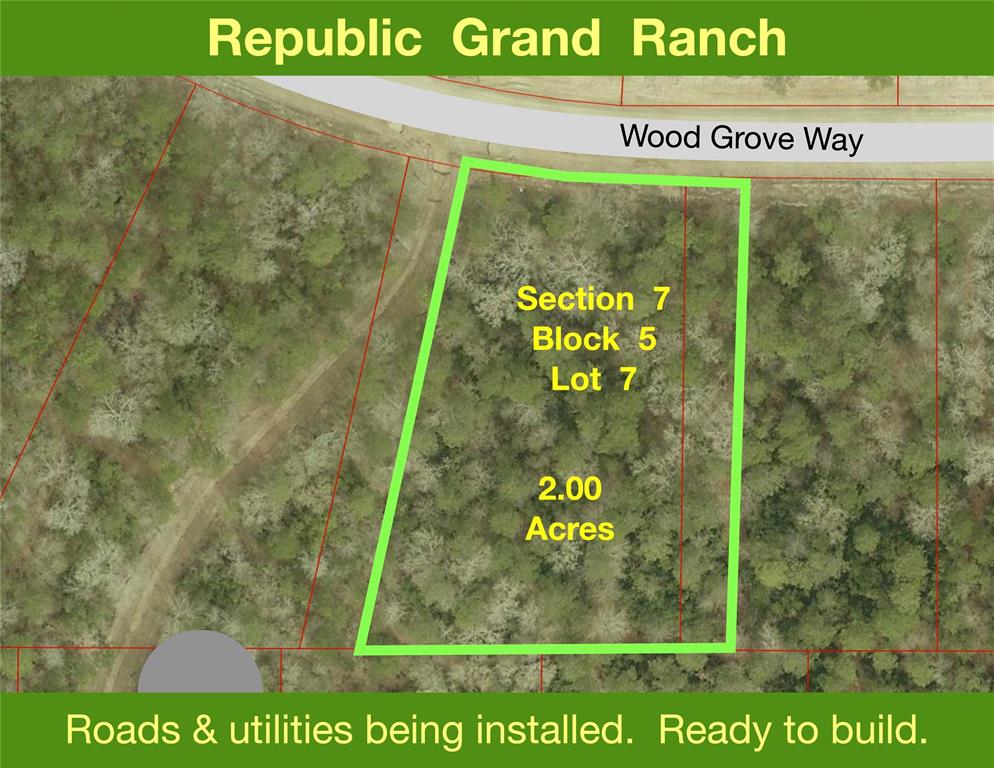 Republic Grand Ranch

Wood Grove Way

Section 7
Block 5
Lot 7

2.00
Acres

Roads & utilities being installed. Ready to build.